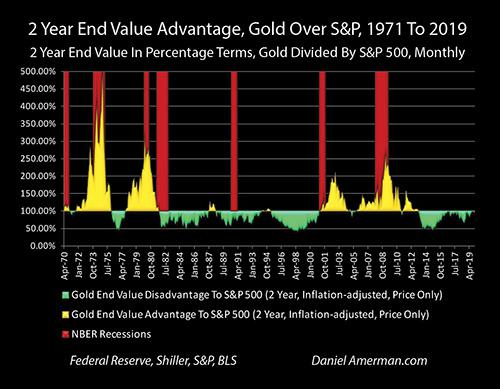 2 Year End Value Advantage, Gold Over S&P, 1971 To 2019

2 Year End Value In Percentage Terms, Gold Divided By S&P 500, Monthly

500.00%
450.00%
400.00%
350.00%
300.00%
250.00%
200.00%
150.00%
100.00%
50.00%
0.00%

Apr-70
Jan-72
Oct-73
Jul-75
Apr-77
Jan-79
Oct-80
Jul-82
Apr-84
Jan-86
Oct-87
Jul-89
Apr-91
Jan-93
Oct-94
Jul-96
Apr-98
Jan-00
Oct-01
Jul-03
Apr-05
Jan-07
Oct-08
Jul-10
Apr-12
Jan-14
Oct-15
Jul-17
Apr-19

Gold End Value Disadvantage To S&P 500 (2 Year, Inflation-adjusted, Price Only)

Gold End Value Advantage To S&P 500 (2 Year, Inflation-adjusted, Price Only)

NBER Recessions

Federal Reserve, Shiller, S&P, BLS

Daniel Amerman.com